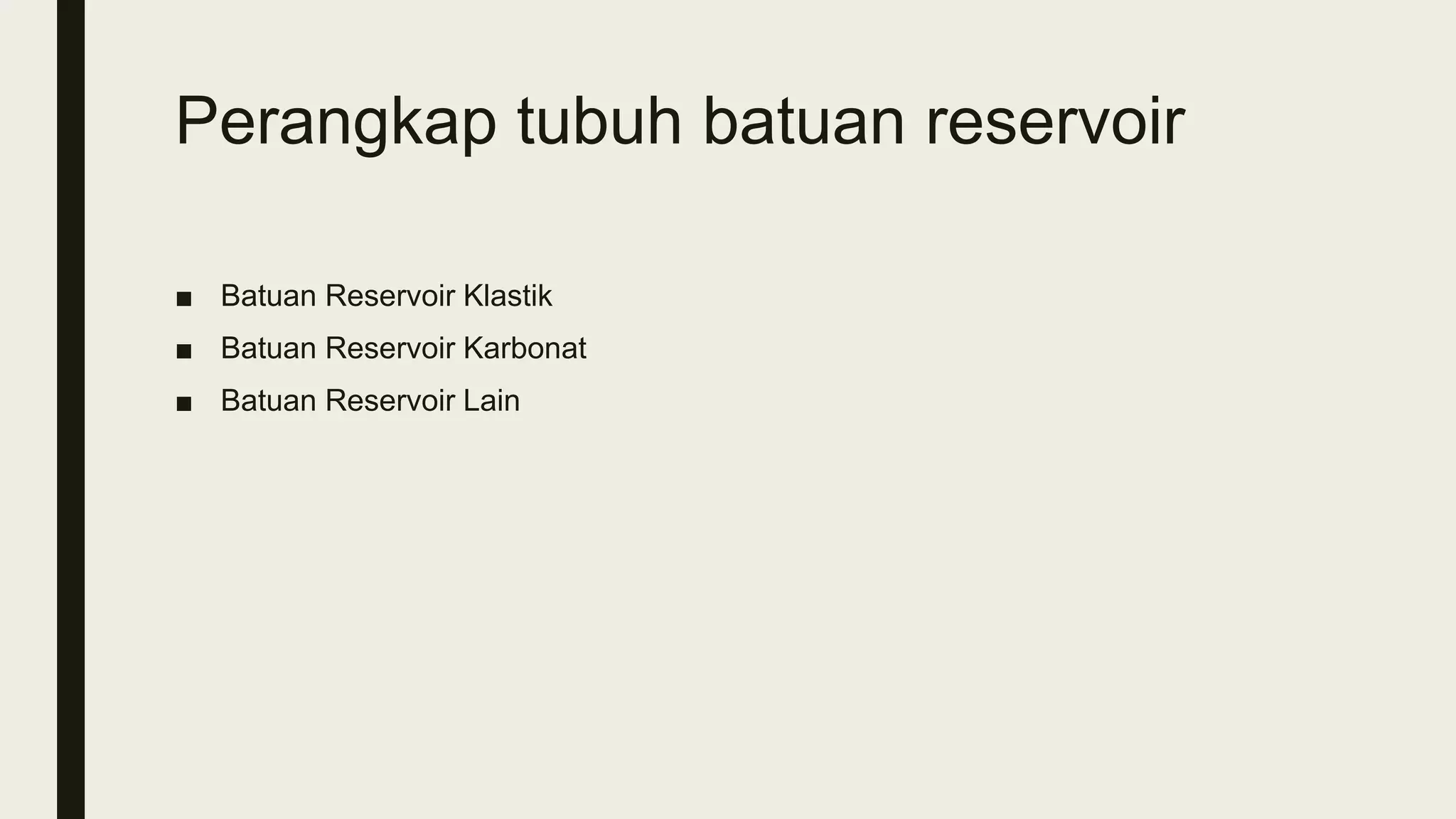 Perangkap tubuh batuan reservoir

■ Batuan Reservoir Klastik
■ Batuan Reservoir Karbonat
■ Batuan Reservoir Lain